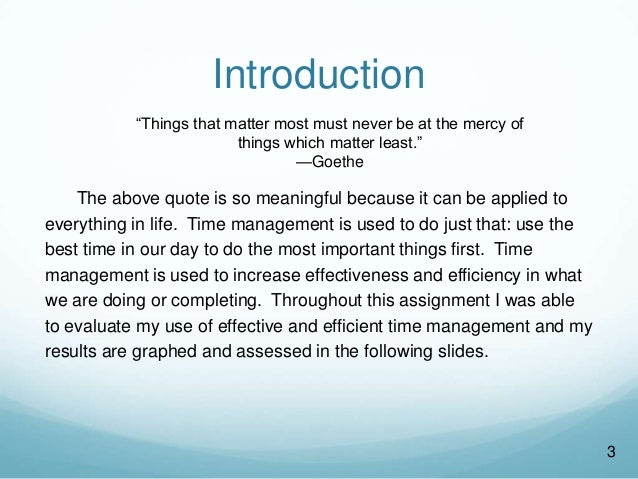 Introduction

“Things that matter most must never be at the mercy of things which matter least.”
—Goethe

The above quote is so meaningful because it can be applied to everything in life. Time management is used to do just that: use the best time in our day to do the most important things first. Time management is used to increase effectiveness and efficiency in what we are doing or completing. Throughout this assignment I was able to evaluate my use of effective and efficient time management and my results are graphed and assessed in the following slides.

3